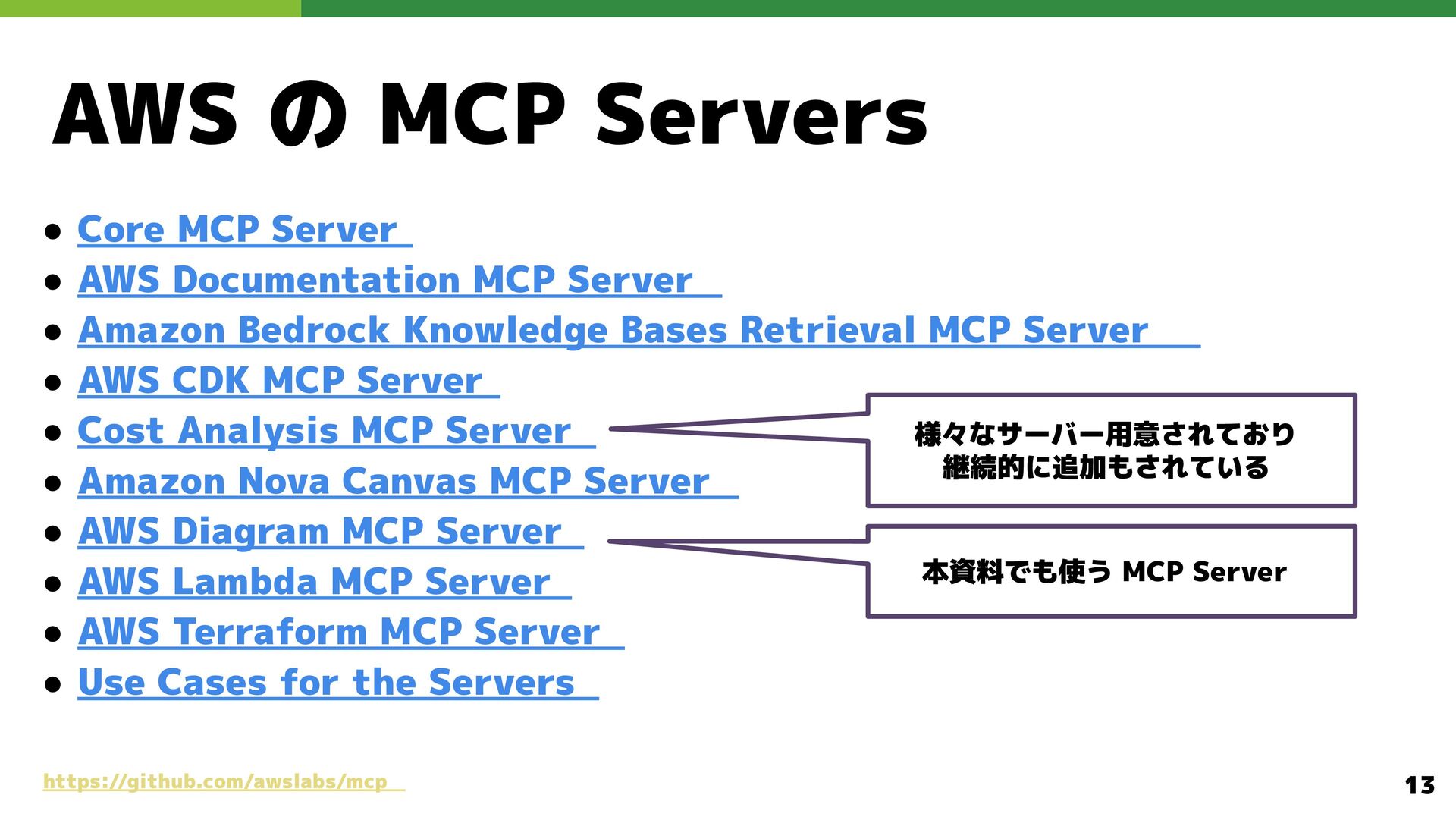 AWS の MCP Servers

- Core MCP Server
- AWS Documentation MCP Server
- Amazon Bedrock Knowledge Bases Retrieval MCP Server
- AWS CDK MCP Server
- Cost Analysis MCP Server
- Amazon Nova Canvas MCP Server
- AWS Diagram MCP Server
- AWS Lambda MCP Server
- AWS Terraform MCP Server
- Use Cases for the Servers

様々なサーバー用意されており
継続的に追加もされている

本資料でも使う MCP Server

https://github.com/awslabs/mcp

13